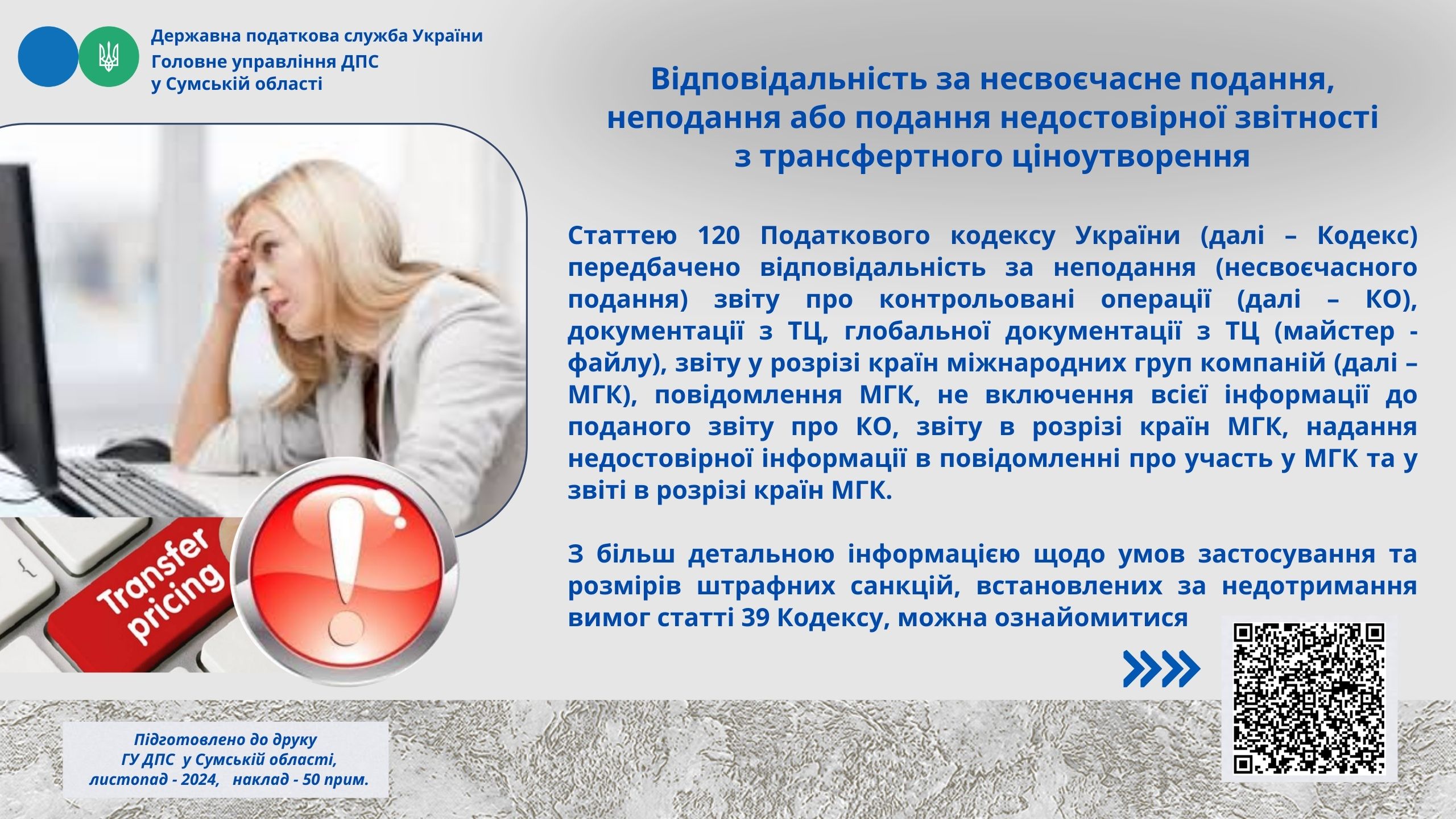 Державна податкова служба України
Головне управління ДПС
у Сумській області

Відповідальність за несвоєчасне подання, неподання або подання недостовірної звітності з трансфертного ціноутворення

Статтею 120 Податкового кодексу України (далі – Кодекс) передбачено відповідальність за неподання (несвоєчасного подання) звіту про контрольовані операції (далі – КО), документації з ТЦ, глобальної документації з ТЦ (майстер - файлу), звіту у розрізі країн міжнародних груп компаній (далі – МГК), повідомлення МГК, не включення всієї інформації до поданого звіту про КО, звіту в розрізі країн МГК, надання недостовірної інформації в повідомленні про участь у МГК та у звіті в розрізі країн МГК.

З більш детальною інформацією щодо умов застосування та розмірів штрафних санкцій, встановлених за недотримання вимог статті 39 Кодексу, можна ознайомитися

Transfer pricing

Підготовлено до друку
ГУ ДПС у Сумській області,
листопад - 2024, наклад - 50 прим.